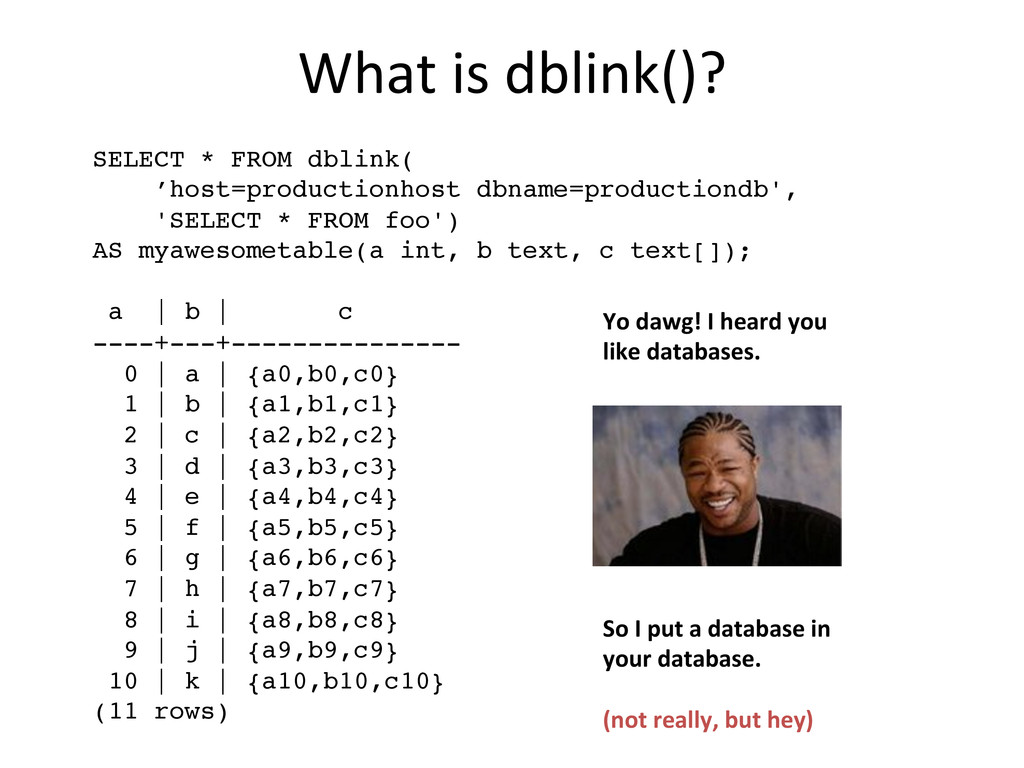 What is dblink()?

SELECT * FROM dblink(
    ’host=productionhost dbname=productiondb',
    'SELECT * FROM foo')
AS myawesometable(a int, b text, c text[]);

| a | b | c |
|---|---|---|
| 0 | a | {a0,b0,c0} |
| 1 | b | {a1,b1,c1} |
| 2 | c | {a2,b2,c2} |
| 3 | d | {a3,b3,c3} |
| 4 | e | {a4,b4,c4} |
| 5 | f | {a5,b5,c5} |
| 6 | g | {a6,b6,c6} |
| 7 | h | {a7,b7,c7} |
| 8 | i | {a8,b8,c8} |
| 9 | j | {a9,b9,c9} |
| 10 | k | {a10,b10,c10} |

(11 rows)

Yo dawg! I heard you like databases.

So I put a database in your database.

(not really, but hey)